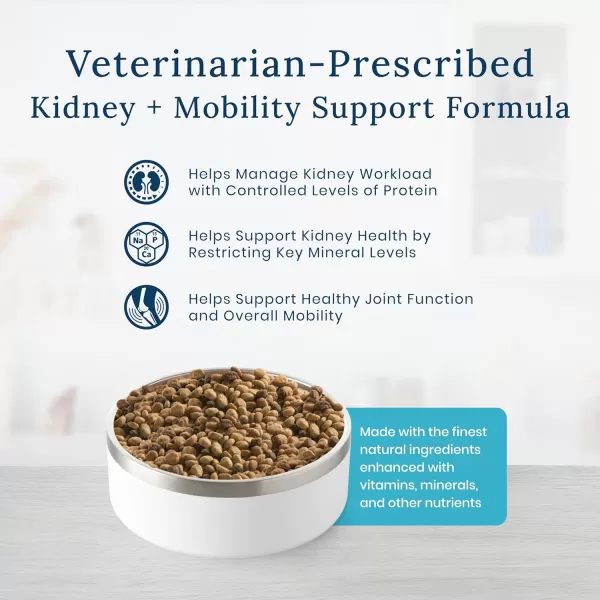 Veterinarian-Prescribed
Kidney + Mobility Support Formula

Helps Manage Kidney Workload with Controlled Levels of Protein

11 Na 15 P 20 Ca

Helps Support Kidney Health by Restricting Key Mineral Levels

Helps Support Healthy Joint Function and Overall Mobility

Made with the finest natural ingredients enhanced with vitamins, minerals, and other nutrients